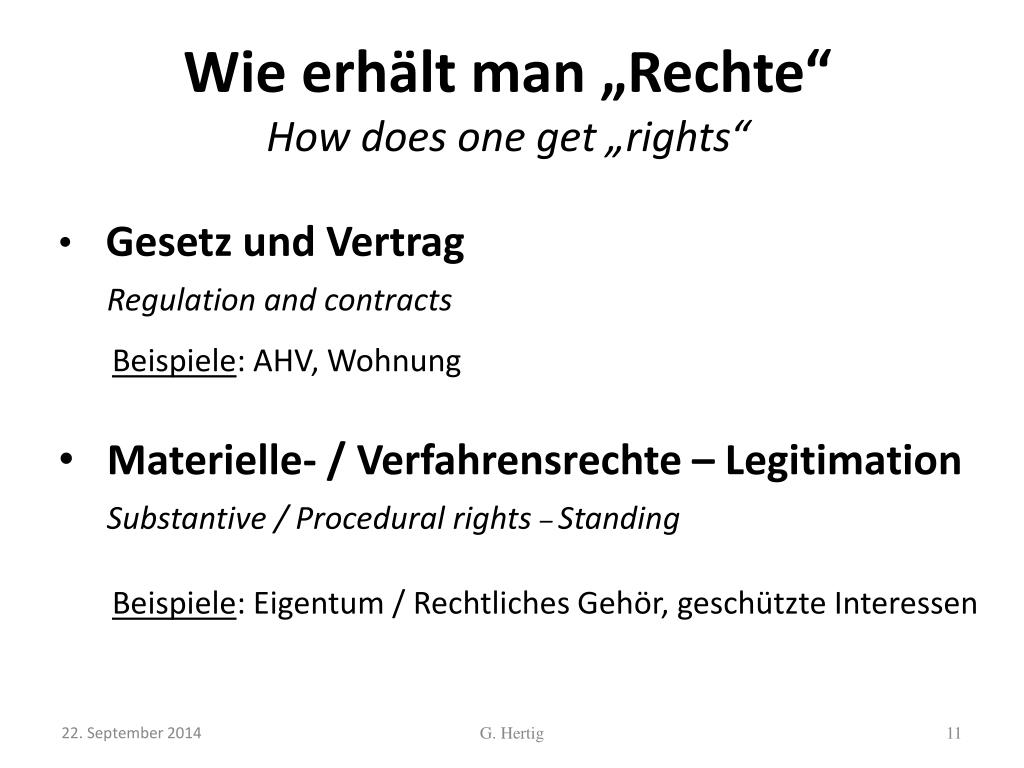 Wie erhält man „Rechte“
How does one get „rights“

• Gesetz und Vertrag
Regulation and contracts
Beispiele: AHV, Wohnung

• Materielle- / Verfahrensrechte – Legitimation
Substantive / Procedural rights – Standing

Beispiele: Eigentum / Rechtliches Gehör, geschützte Interessen

22. September 2014 G. Hertig 11